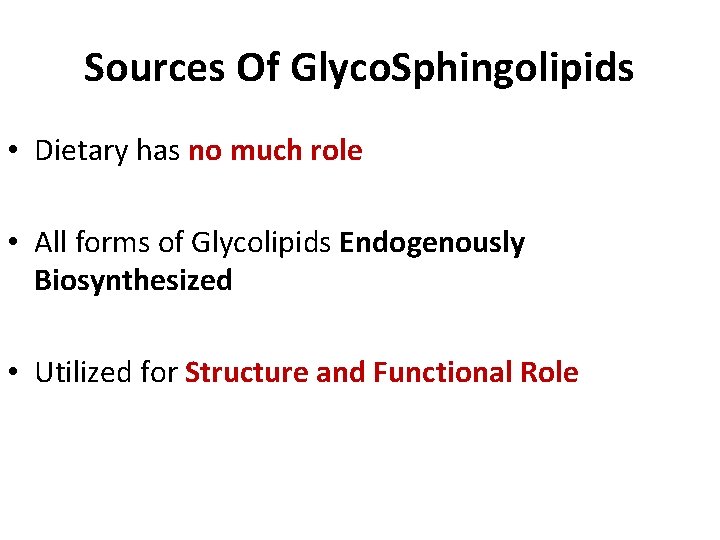 Sources Of GlycoSphingolipids

• Dietary has no much role

• All forms of Glycolipids Endogenously Biosynthesized

• Utilized for Structure and Functional Role